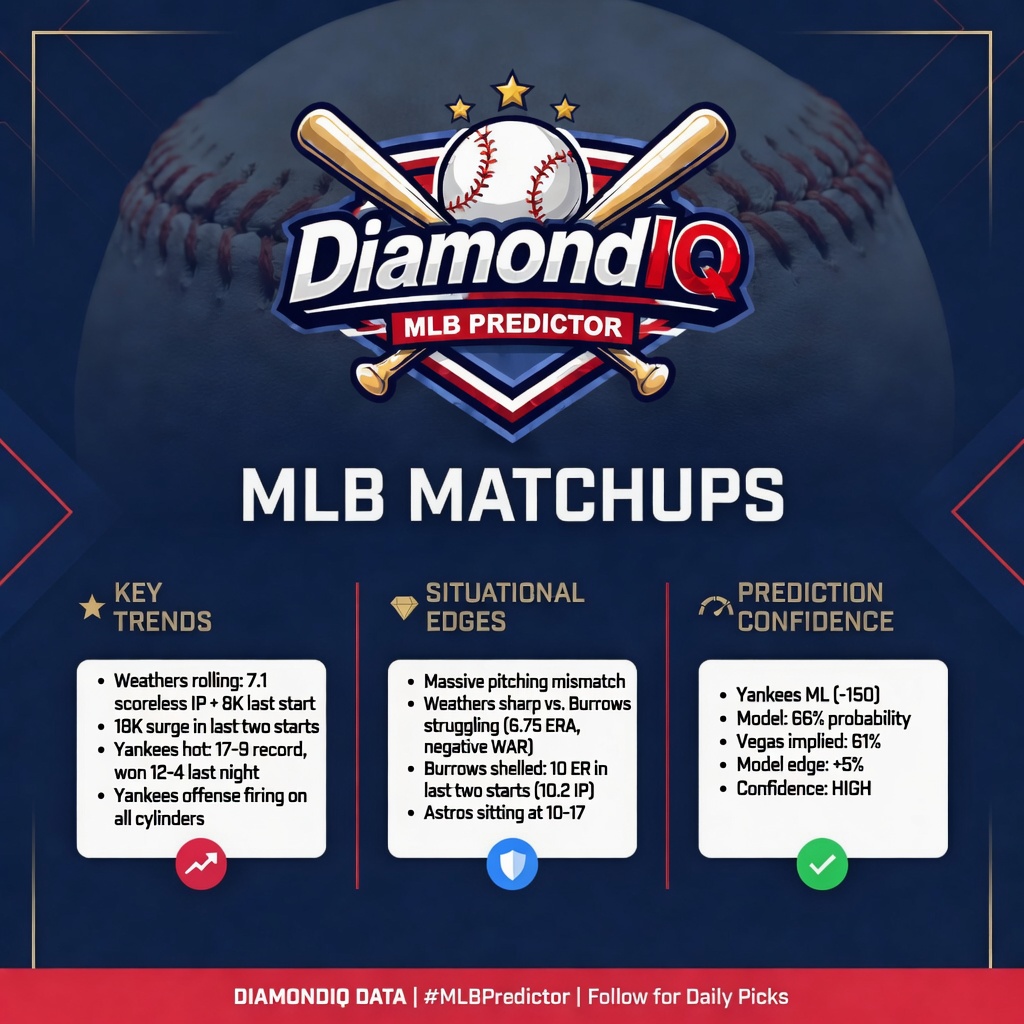 DiamondIQ
MLB PREDICTOR

MLB MATCHUPS

KEY TRENDS

- Weathers rolling: 7.1 scoreless IP + 8K last start
- 18K surge in last two starts
- Yankees hot: 17-9 record, won 12-4 last night
- Yankees offense firing on all cylinders

SITUATIONAL EDGES

- Massive pitching mismatch
- Weathers sharp vs. Burrows struggling (6.75 ERA, negative WAR)
- Burrows shelled: 10 ER in last two starts (10.2 IP)
- Astros sitting at 10-17

PREDICTION CONFIDENCE

- Yankees ML (-150)
- Model: 66% probability
- Vegas implied: 61%
- Model edge: +5%
- Confidence: HIGH

DIAMONDIQ DATA | #MLBPredictor | Follow for Daily Picks